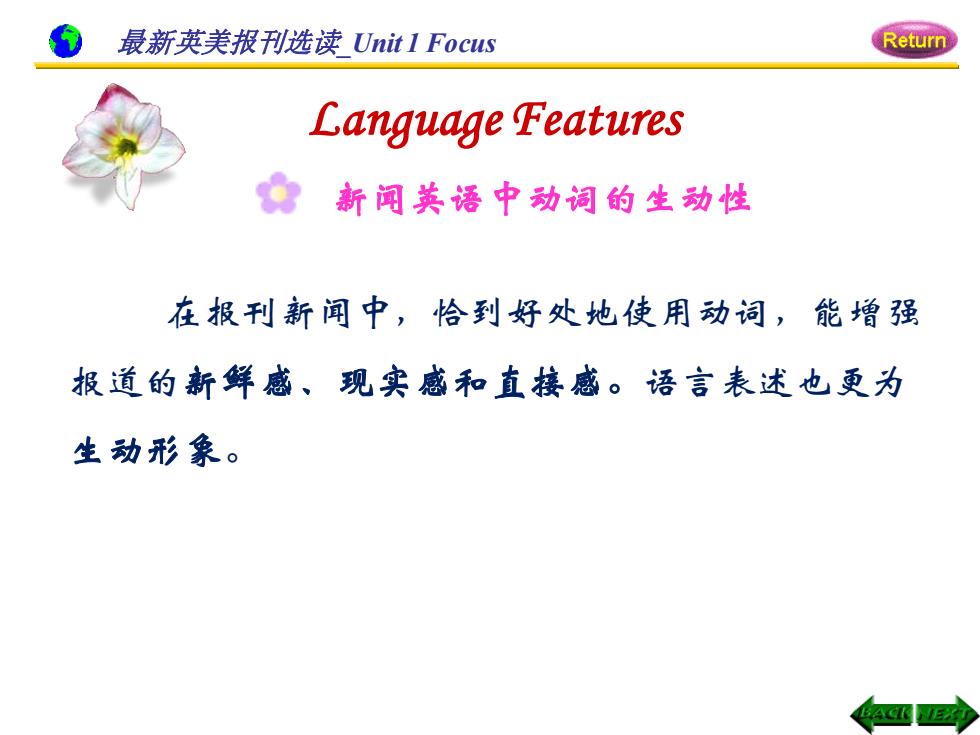 最新英美报刊选读_Unit 1 Focus

Return

Language Features

新闻英语中动词的生动性

在报刊新闻中，恰到好处地使用动词，能增强报道的新鲜感、现实感和直接感。语言表述也更为生动形象。

BACK NEXT